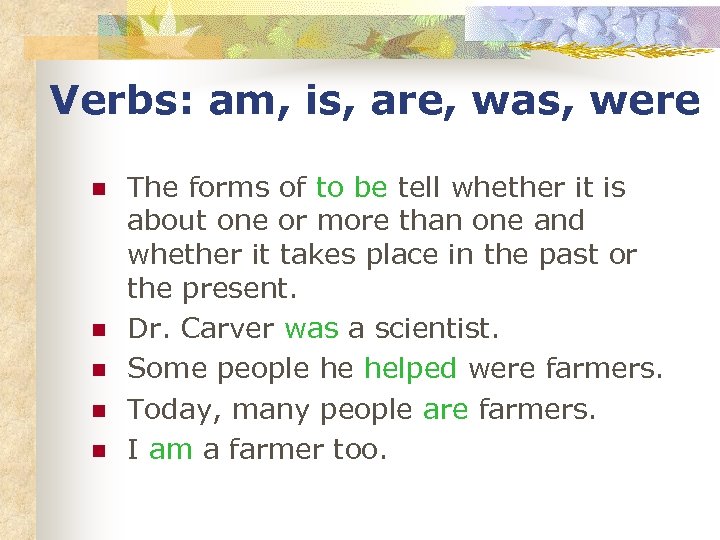 Verbs: am, is, are, was, were

- The forms of to be tell whether it is about one or more than one and whether it takes place in the past or the present.
- Dr. Carver was a scientist.
- Some people he helped were farmers.
- Today, many people are farmers.
- I am a farmer too.